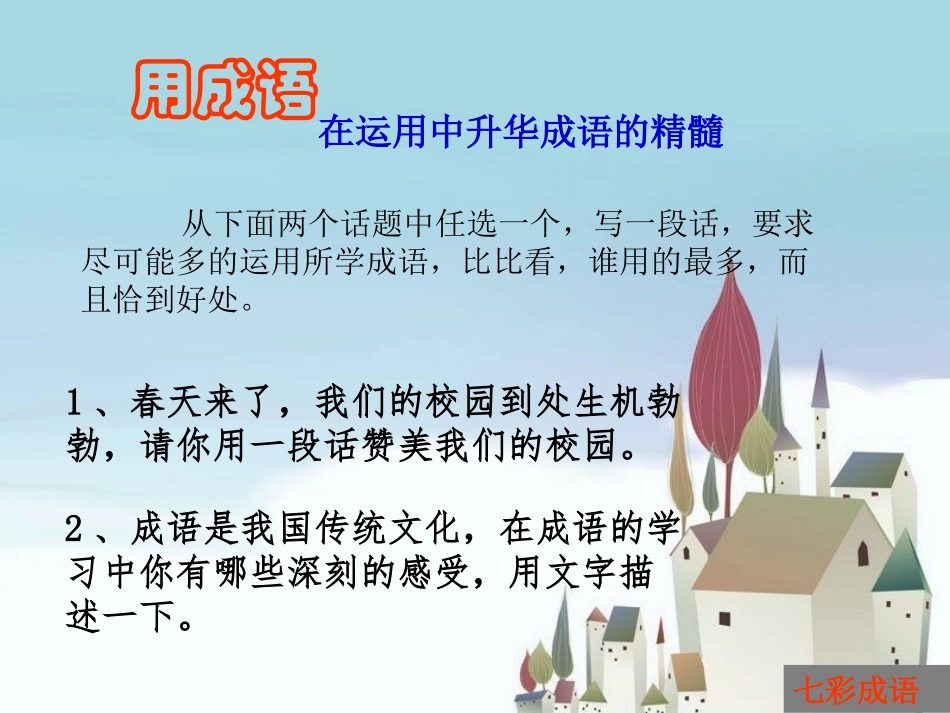 用成语

在运用中升华成语的精髓

从下面两个话题中任选一个，写一段话，要求尽可能多的运用所学成语，比比看，谁用的最多，而且恰到好处。

1、春天来了，我们的校园到处生机勃勃，请你用一段话赞美我们的校园。

2、成语是我国传统文化，在成语的学习中你有哪些深刻的感受，用文字描述一下。

七彩成语